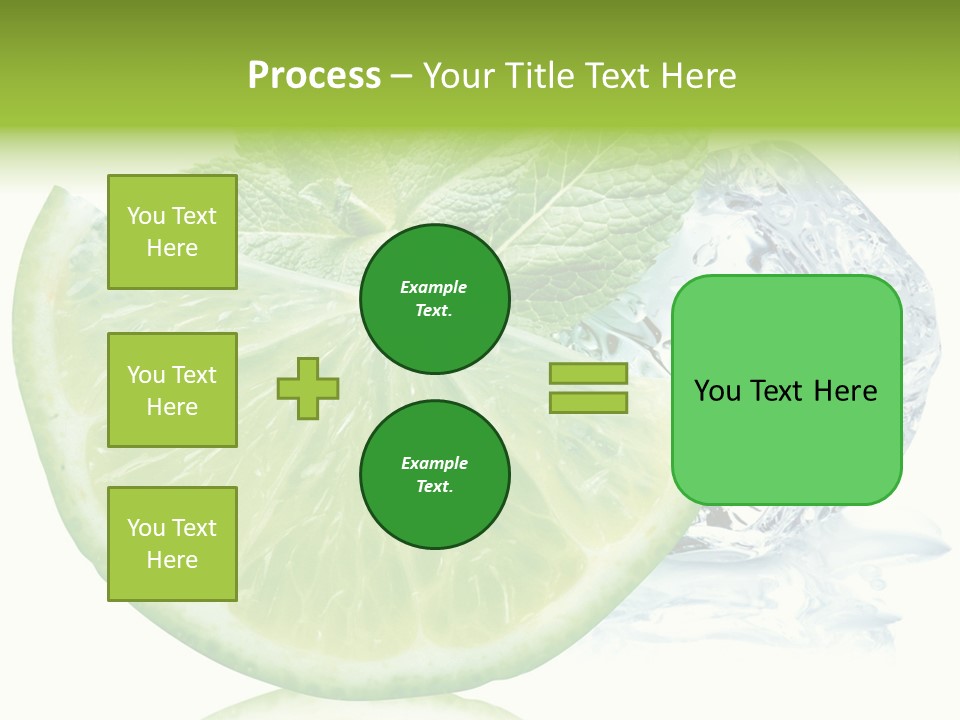 Process – Your Title Text Here

You Text Here

You Text Here

You Text Here

Example Text.

Example Text.

You Text Here